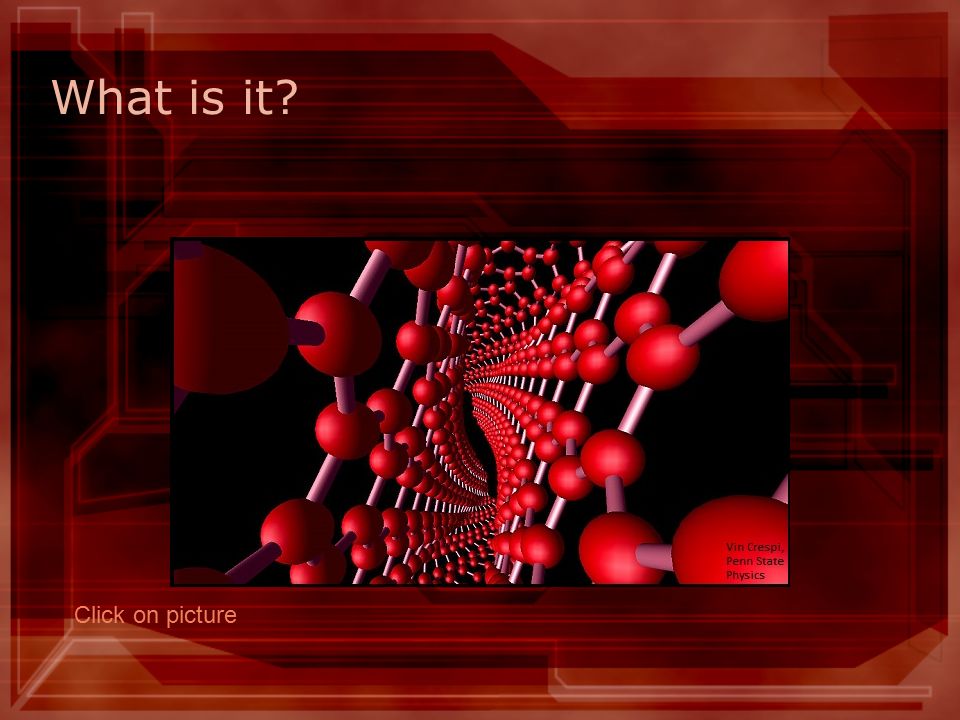 What is it?

Vin Crespi, Penn State Physics

Click on picture